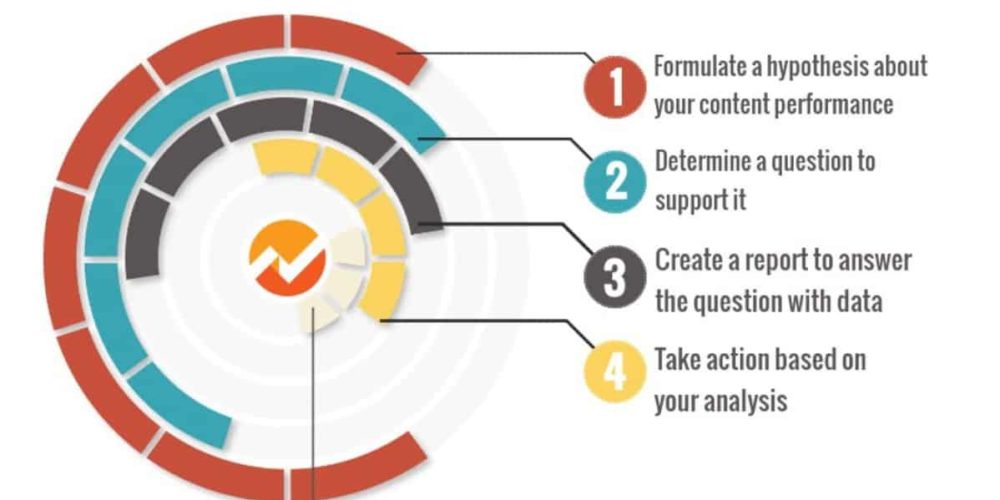 1 Formulate a hypothesis about your content performance

2 Determine a question to support it

3 Create a report to answer the question with data

4 Take action based on your analysis